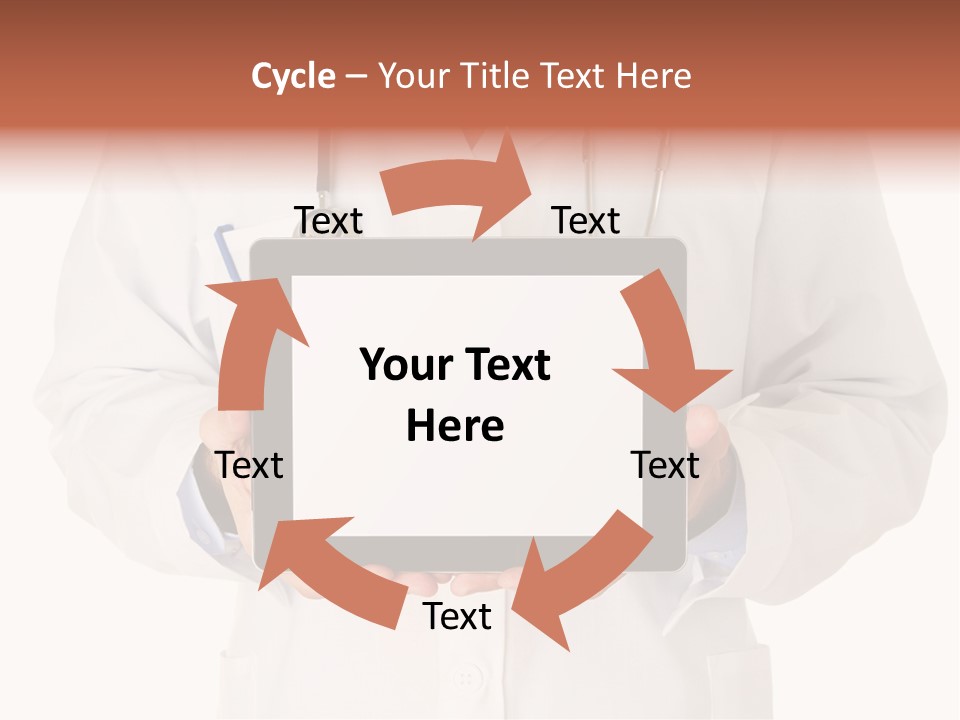 Cycle – Your Title Text Here

Text

Text

Your Text Here

Text

Text

Text